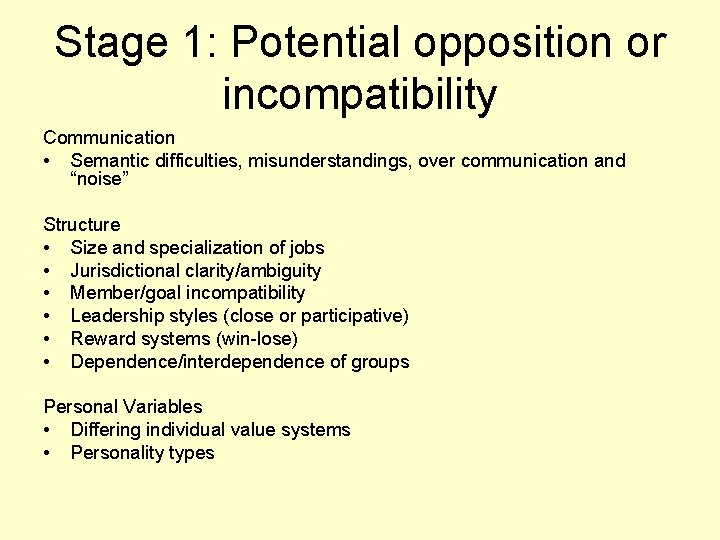 Stage 1: Potential opposition or incompatibility

Communication
• Semantic difficulties, misunderstandings, over communication and “noise”

Structure
• Size and specialization of jobs
• Jurisdictional clarity/ambiguity
• Member/goal incompatibility
• Leadership styles (close or participative)
• Reward systems (win-lose)
• Dependence/interdependence of groups

Personal Variables
• Differing individual value systems
• Personality types